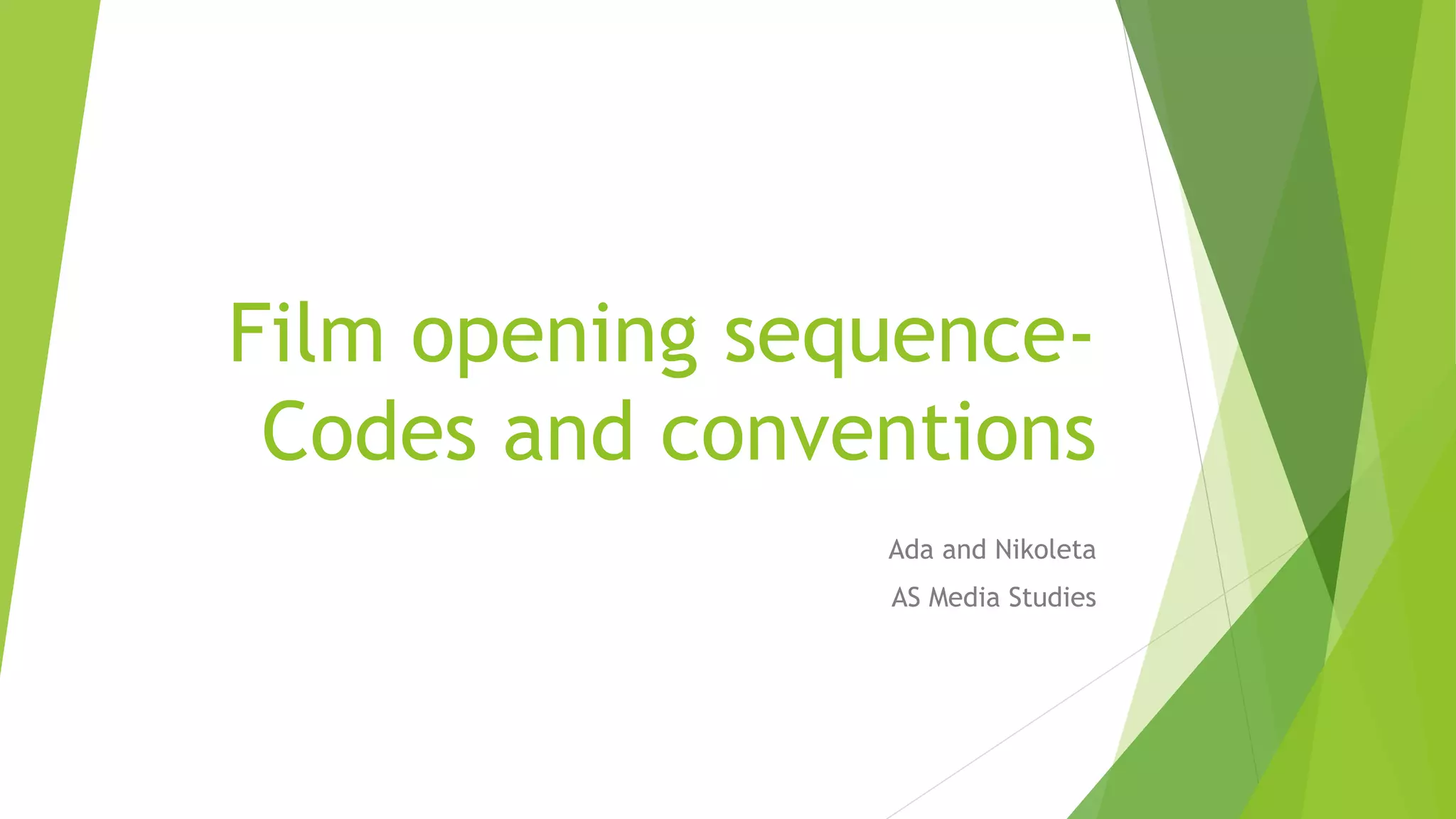 Film opening sequence- Codes and conventions

Ada and Nikoleta

AS Media Studies